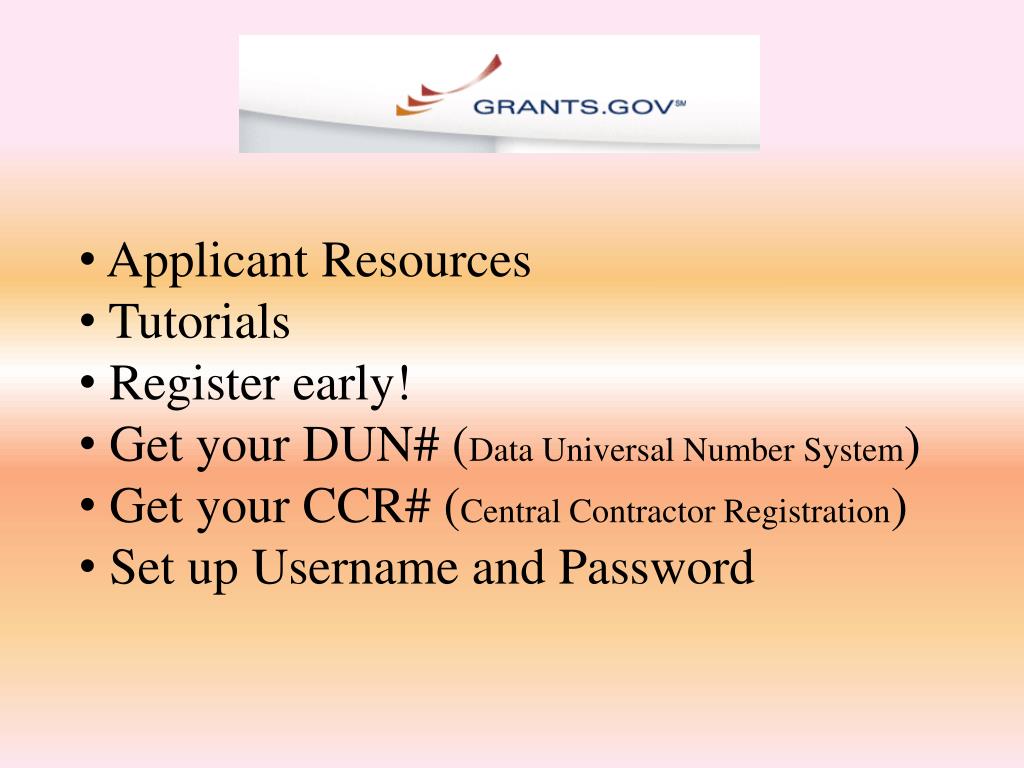 GRANTS.GOV℠

• Applicant Resources
• Tutorials
• Register early!
• Get your DUN# (Data Universal Number System)
• Get your CCR# (Central Contractor Registration)
• Set up Username and Password